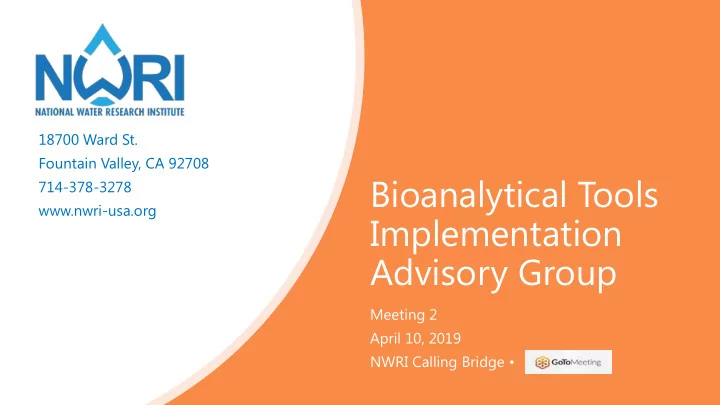 NWRI
NATIONAL WATER RESEARCH INSTITUTE

18700 Ward St.
Fountain Valley, CA 92708
714-378-3278
www.nwri-usa.org

Bioanalytical Tools Implementation Advisory Group

Meeting 2
April 10, 2019
NWRI Calling Bridge • GoToMeeting